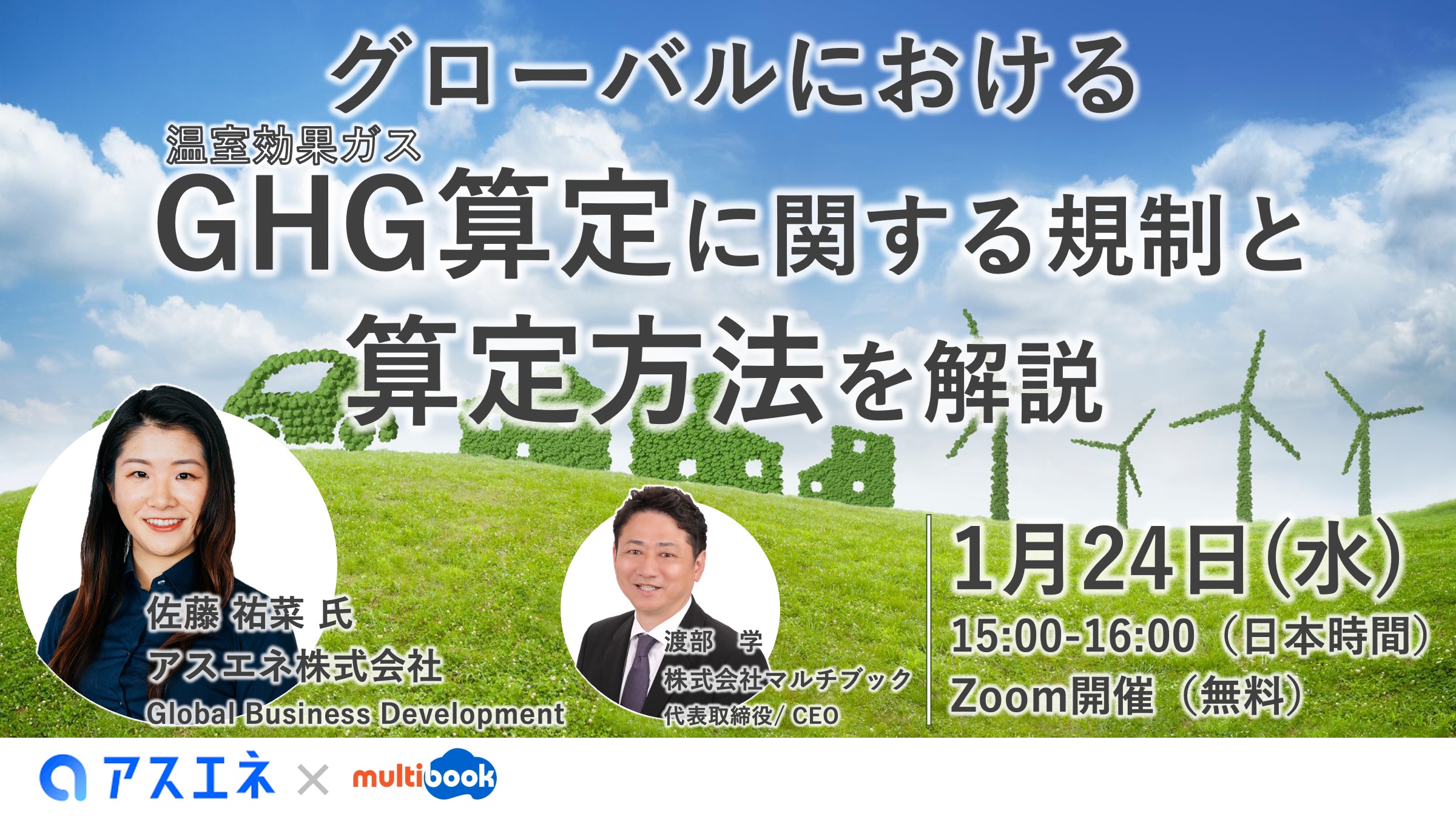 グローバルにおける

温室効果ガス
GHG算定に関する規制と

算定方法を解説

佐藤 祐菜 氏
アスエネ株式会社
Global Business Development

渡部 学
株式会社マルチブック
代表取締役/ CEO

1月24日(水)
15:00-16:00（日本時間）
Zoom開催（無料）

アスエネ × multibook